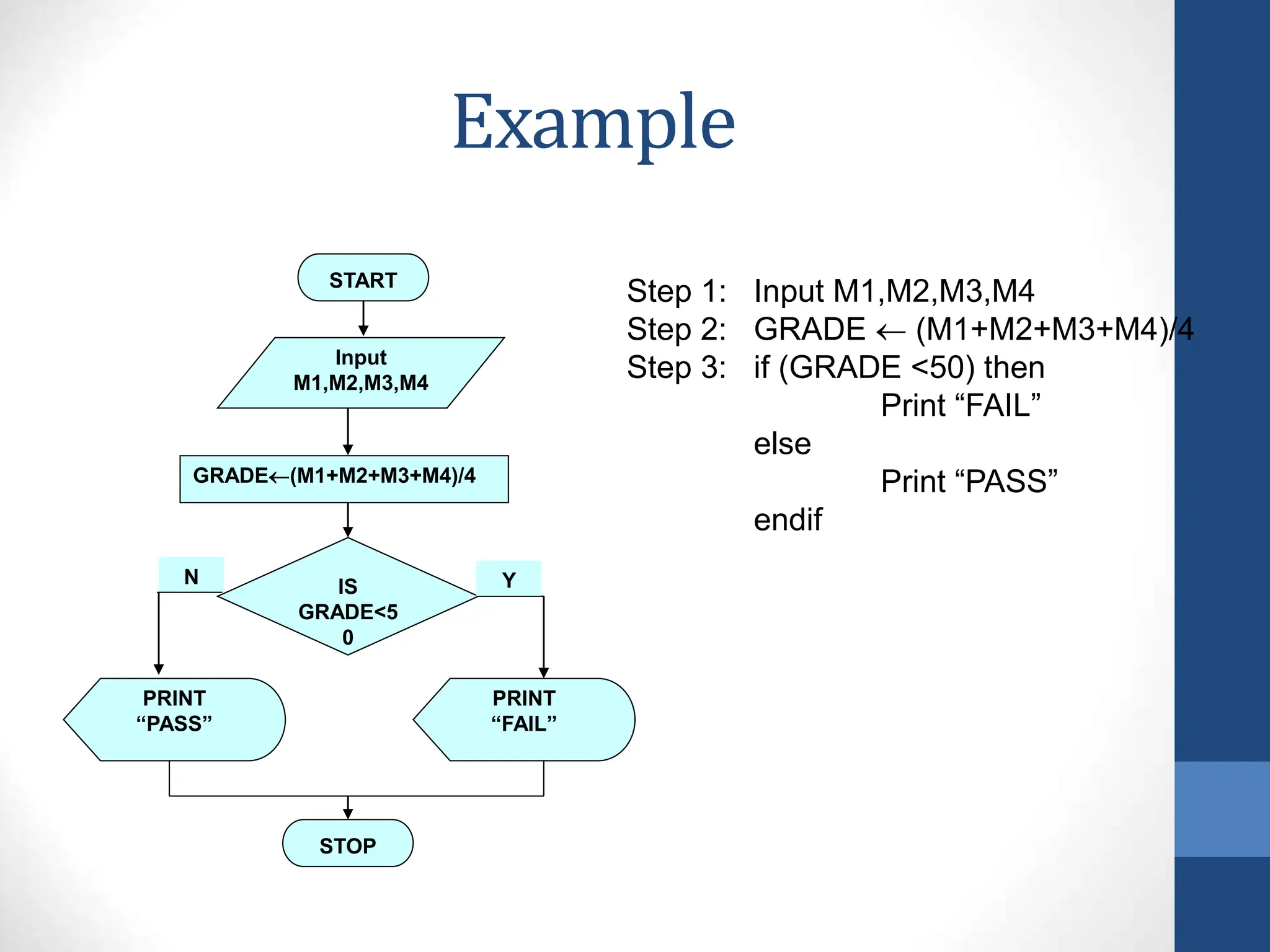 Example

START

Input M1,M2,M3,M4

GRADE←(M1+M2+M3+M4)/4

N

IS GRADE<5 0

Y

PRINT “PASS”

PRINT “FAIL”

STOP

Step 1: Input M1,M2,M3,M4
Step 2: GRADE ← (M1+M2+M3+M4)/4
Step 3: if (GRADE <50) then
Print “FAIL”
else
Print “PASS”
endif